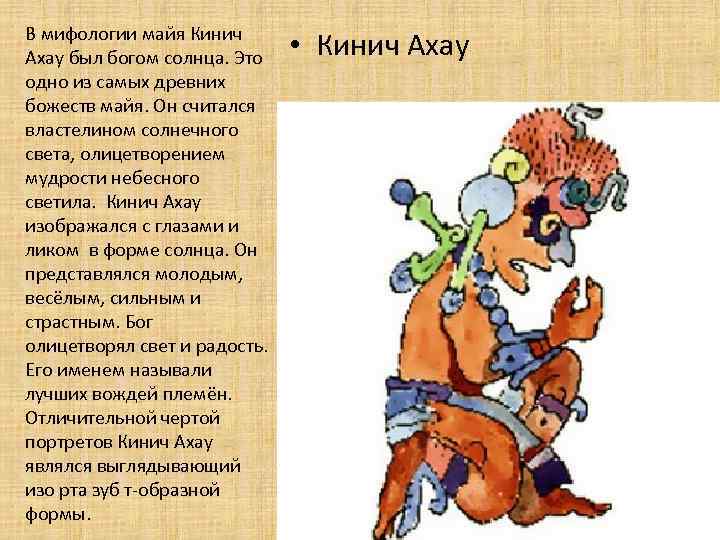 В мифологии майя Кинич Ахау был богом солнца. Это одно из самых древних божеств майя. Он считался властелином солнечного света, олицетворением мудрости небесного светила. Кинич Ахау изображался с глазами и ликом в форме солнца. Он представлялся молодым, весёлым, сильным и страстным. Бог олицетворял свет и радость. Его именем называли лучших вождей племён. Отличительной чертой портретов Кинич Ахау являлся выглядывающий изо рта зуб т-образной формы.

• Кинич Ахау